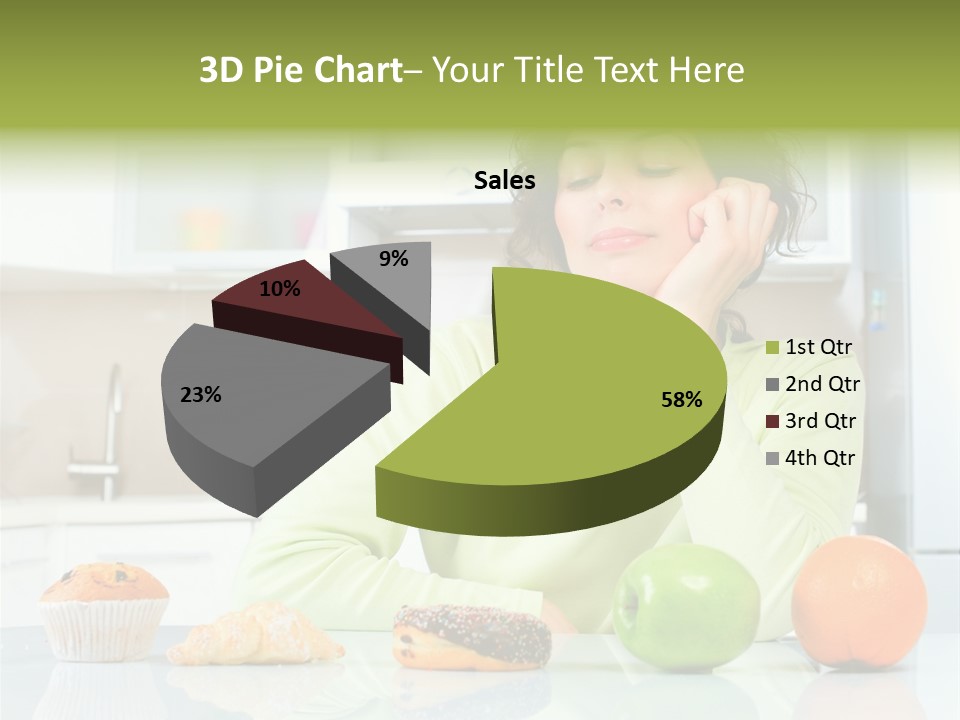 3D Pie Chart– Your Title Text Here

Sales

9%

10%

23%

58%

1st Qtr
2nd Qtr
3rd Qtr
4th Qtr